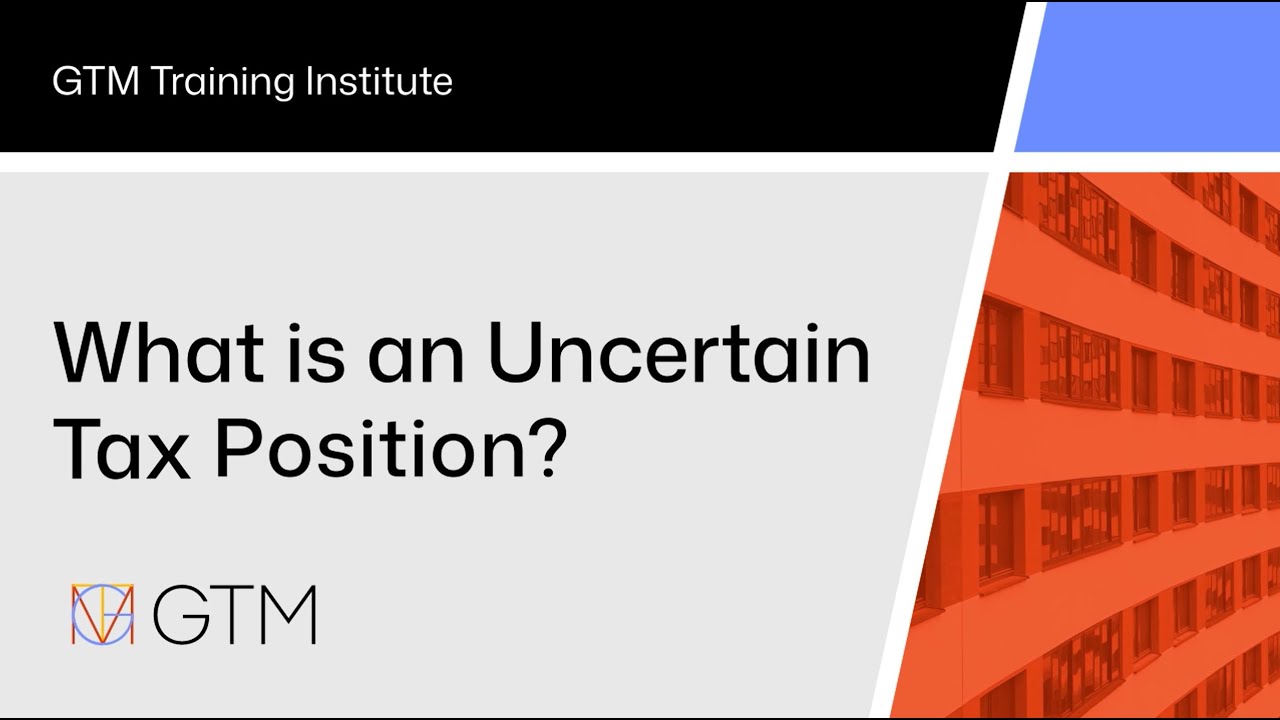 GTM Training Institute

What is an Uncertain Tax Position?

GTM